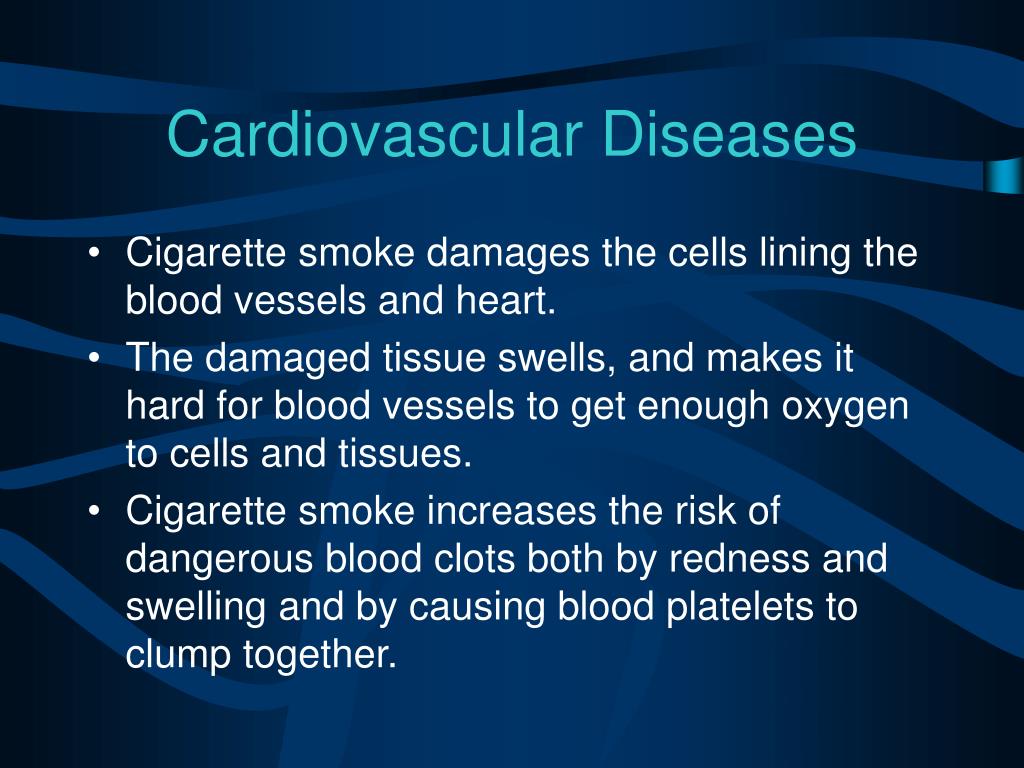 Cardiovascular Diseases

• Cigarette smoke damages the cells lining the blood vessels and heart.
• The damaged tissue swells, and makes it hard for blood vessels to get enough oxygen to cells and tissues.
• Cigarette smoke increases the risk of dangerous blood clots both by redness and swelling and by causing blood platelets to clump together.